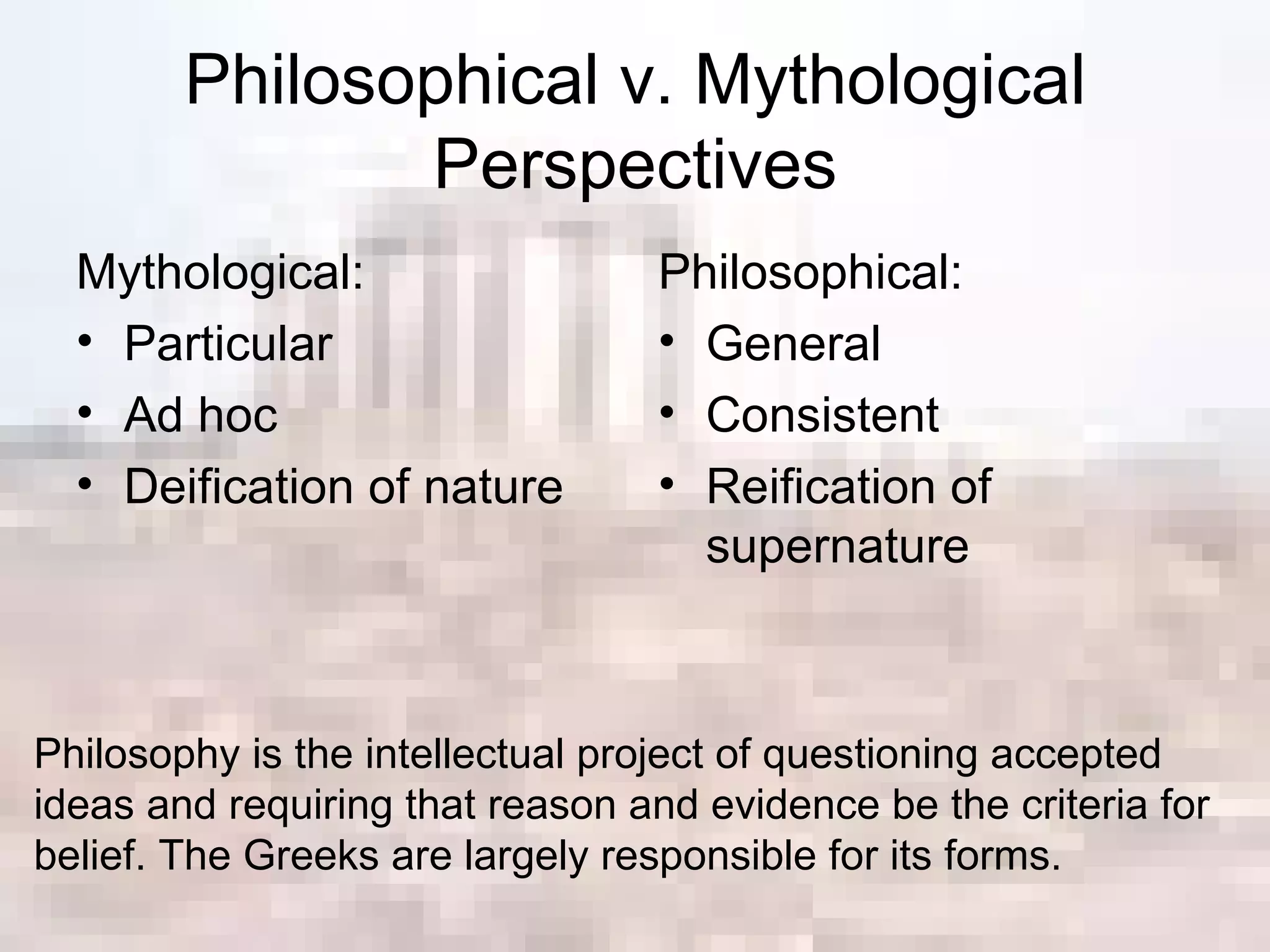 Philosophical v. Mythological Perspectives

Mythological:
• Particular
• Ad hoc
• Deification of nature

Philosophical:
• General
• Consistent
• Reification of supernature

Philosophy is the intellectual project of questioning accepted ideas and requiring that reason and evidence be the criteria for belief. The Greeks are largely responsible for its forms.